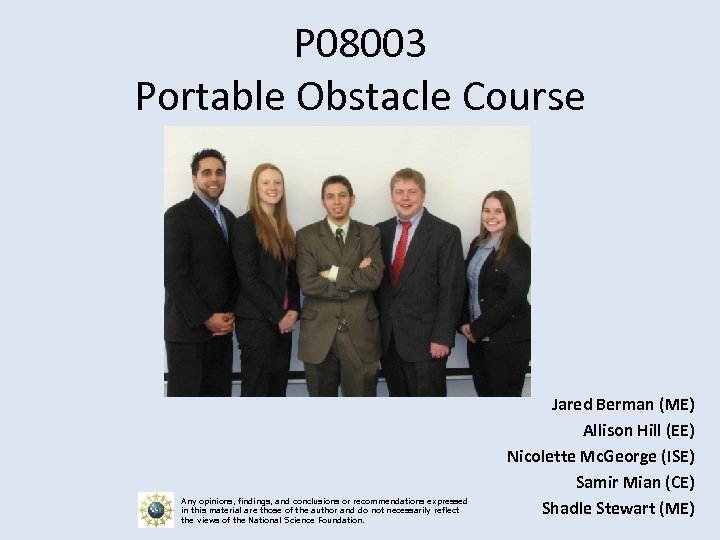 P08003
Portable Obstacle Course

Jared Berman (ME)
Allison Hill (EE)
Nicolette McGeorge (ISE)
Samir Mian (CE)
Shadle Stewart (ME)

Any opinions, findings, and conclusions or recommendations expressed in this material are those of the author and do not necessarily reflect the views of the National Science Foundation.